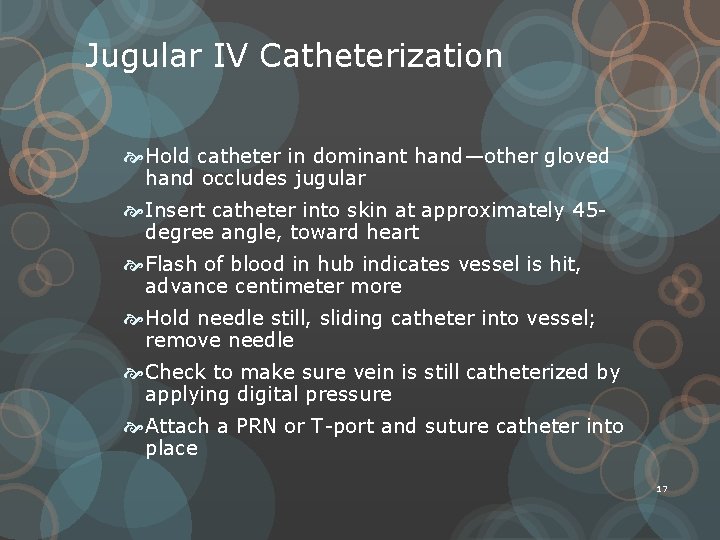 Jugular IV Catheterization

Hold catheter in dominant hand—other gloved hand occludes jugular

Insert catheter into skin at approximately 45-degree angle, toward heart

Flash of blood in hub indicates vessel is hit, advance centimeter more

Hold needle still, sliding catheter into vessel; remove needle

Check to make sure vein is still catheterized by applying digital pressure

Attach a PRN or T-port and suture catheter into place

17